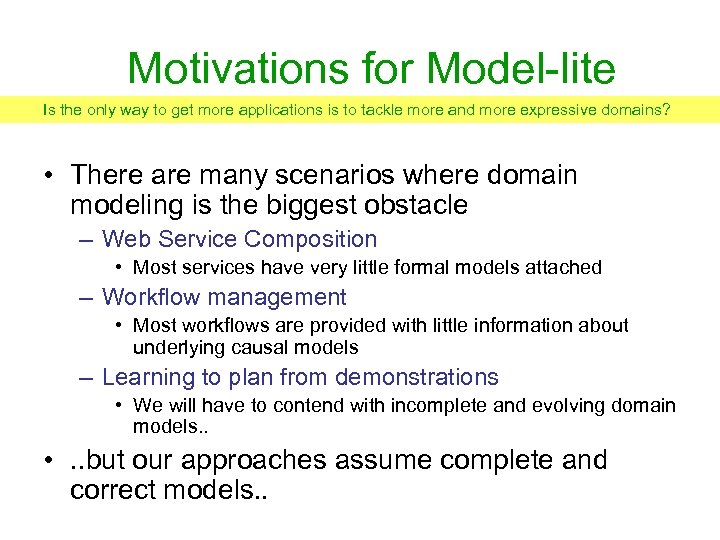 Motivations for Model-lite

Is the only way to get more applications is to tackle more and more expressive domains?

• There are many scenarios where domain modeling is the biggest obstacle
– Web Service Composition
• Most services have very little formal models attached
– Workflow management
• Most workflows are provided with little information about underlying causal models
– Learning to plan from demonstrations
• We will have to contend with incomplete and evolving domain models..

• ..but our approaches assume complete and correct models..